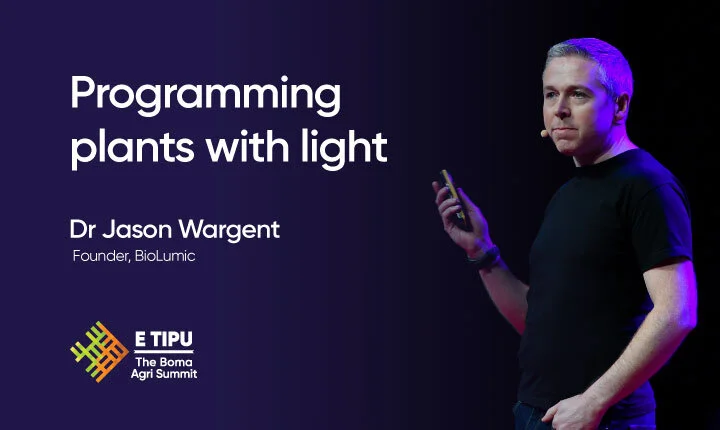 Programming plants with light

Dr Jason Wargent

Founder, BioLumic

E TIPU
The Boma
Agri Summit